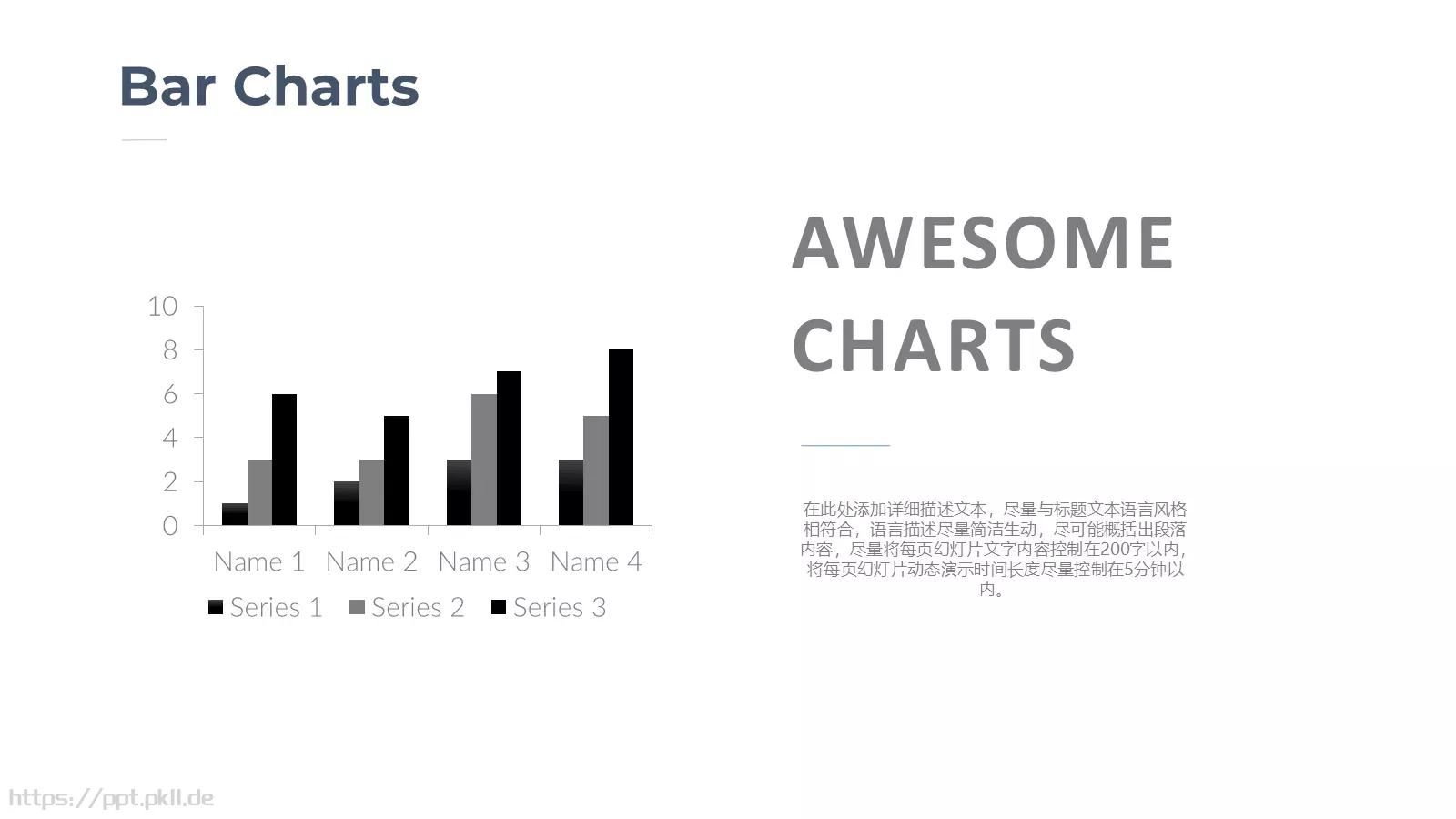 Bar Charts

10
8
6
4
2
0

Name 1 Name 2 Name 3 Name 4

Series 1 Series 2 Series 3

AWESOME CHARTS

在此处添加详细描述文本，尽量与标题文本语言风格相符合，语言描述尽量简洁生动，尽可能概括出段落内容，尽量将每页幻灯片文字内容控制在200字以内，将每页幻灯片动态演示时间长度尽量控制在5分钟以内。

https://ppt.pkll.de